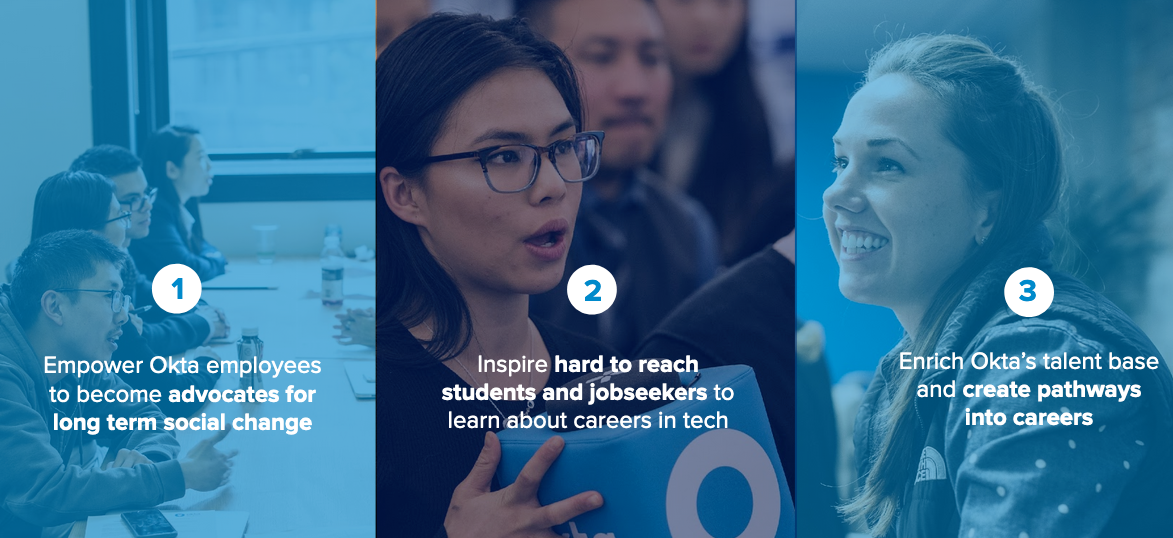 1

Empower Okta employees to become advocates for long term social change

2

Inspire hard to reach students and jobseekers to learn about careers in tech

3

Enrich Okta's talent base and create pathways into careers